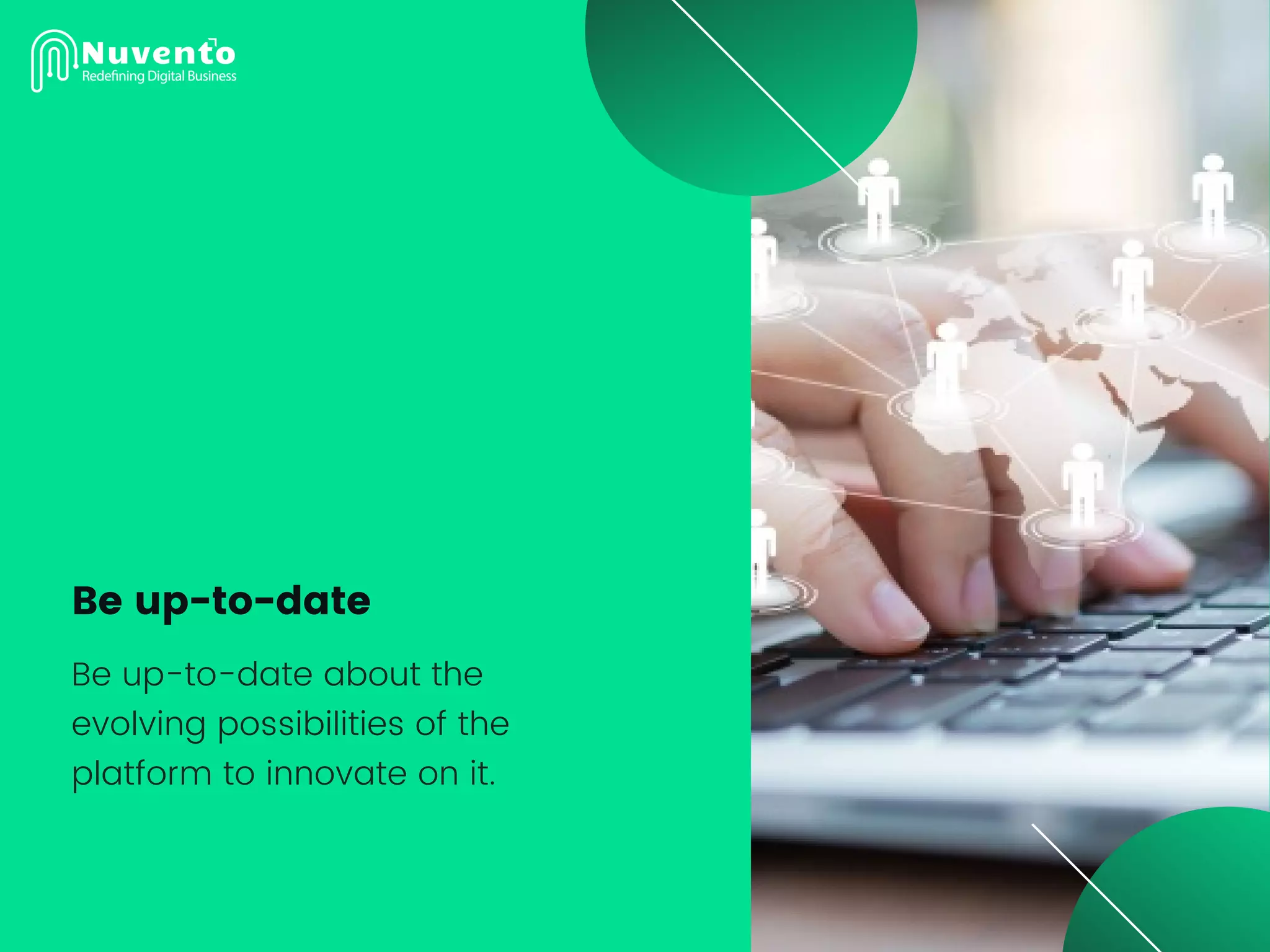 Nuvento
Redefining Digital Business

Be up-to-date

Be up-to-date about the evolving possibilities of the platform to innovate on it.